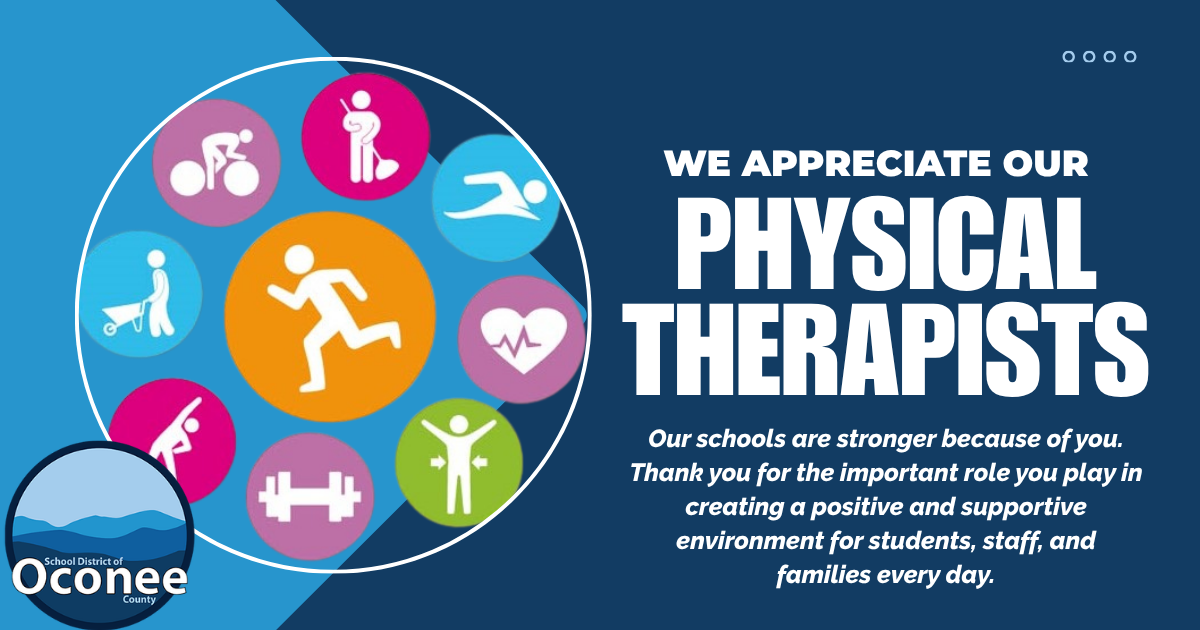 WE APPRECIATE OUR
PHYSICAL
THERAPISTS

Our schools are stronger because of you. Thank you for the important role you play in creating a positive and supportive environment for students, staff, and families every day.

School District of
Oconee
County